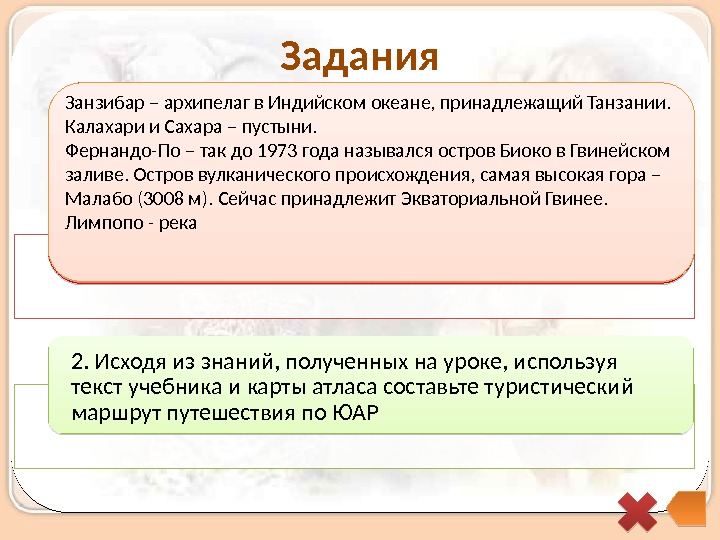 Задания

Занзибар – архипелаг в Индийском океане, принадлежащий Танзании.
Калахари и Сахара – пустыни.
Фернандо-По – так до 1973 года назывался остров Биоко в Гвинейском заливе. Остров вулканического происхождения, самая высокая гора – Малабо (3008 м). Сейчас принадлежит Экваториальной Гвинее.
Лимпопо - река

2. Исходя из знаний, полученных на уроке, используя текст учебника и карты атласа составьте туристический маршрут путешествия по ЮАР